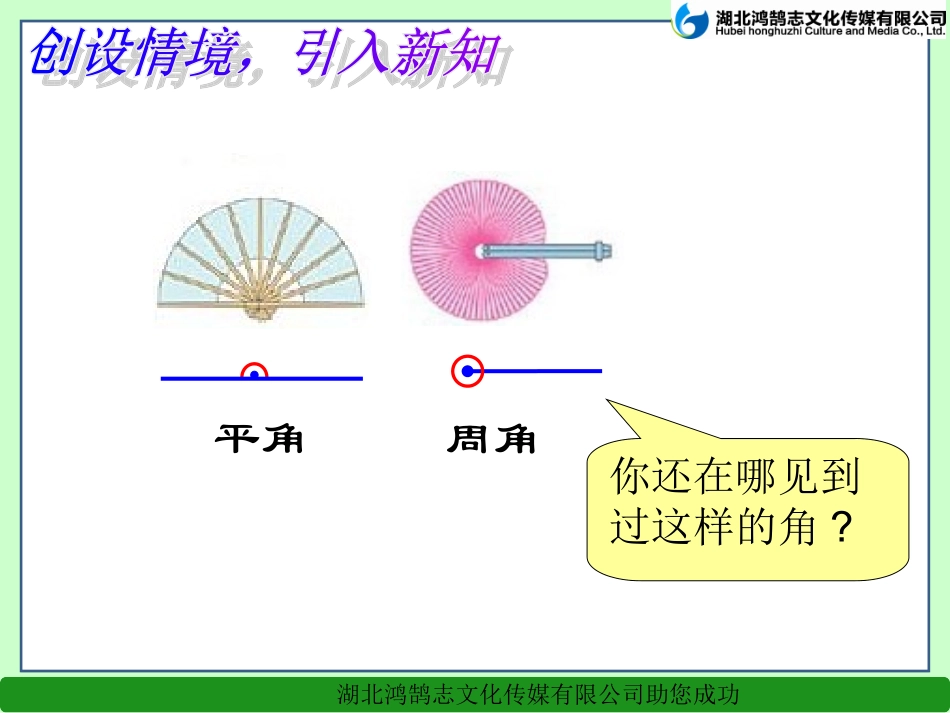 湖北鸿鹄志文化传媒有限公司
Hubei honghuzhi Culture and Media Co., Ltd.

创设情境，引入新知

平角

周角

你还在哪见到过这样的角？

湖北鸿鹄志文化传媒有限公司助您成功